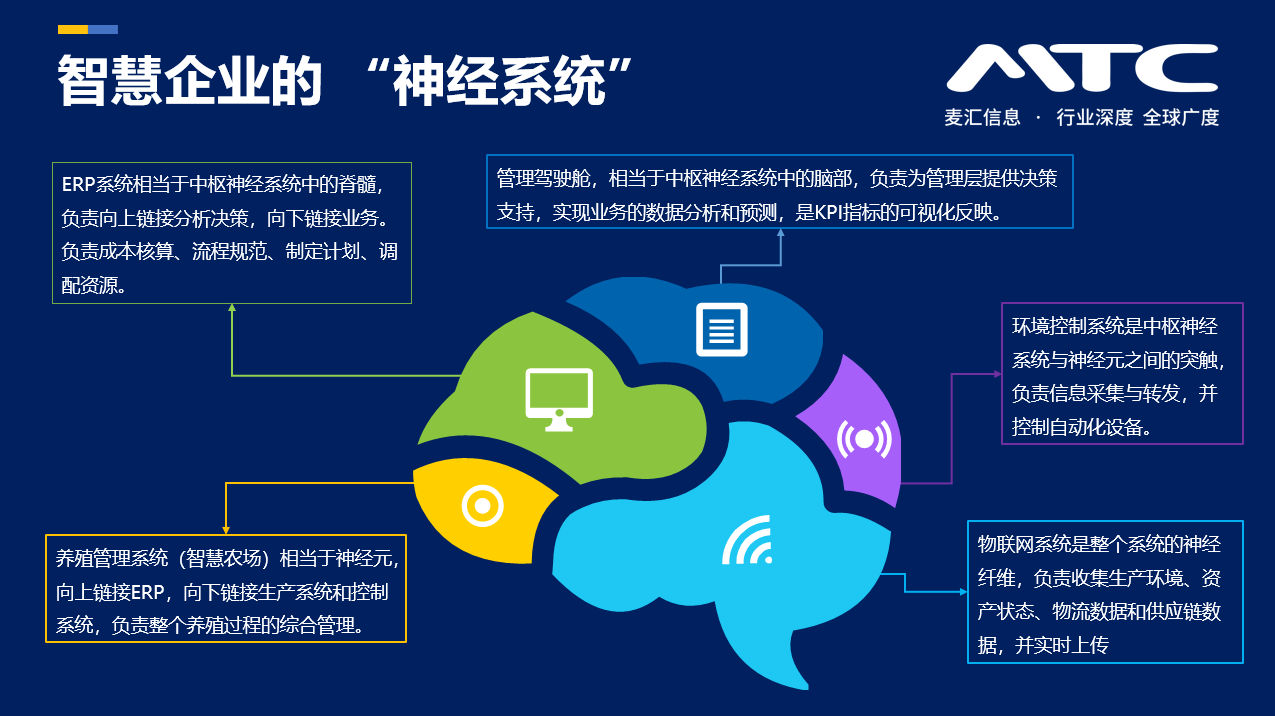 智慧企业的 “神经系统”

MTC
麦汇信息 · 行业深度 全球广度

ERP系统相当于中枢神经系统中的脊髓，负责向上链接分析决策，向下链接业务。负责成本核算、流程规范、制定计划、调配资源。

管理驾驶舱，相当于中枢神经系统中的脑部，负责为管理层提供决策支持，实现业务的数据分析和预测，是KPI指标的可视化反映。

环境控制系统是中枢神经系统与神经元之间的突触，负责信息采集与转发，并控制自动化设备。

养殖管理系统（智慧农场）相当于神经元，向上链接ERP，向下链接生产系统和控制系统，负责整个养殖过程的综合管理。

物联网系统是整个系统的神经纤维，负责收集生产环境、资产状态、物流数据和供应链数据，并实时上传